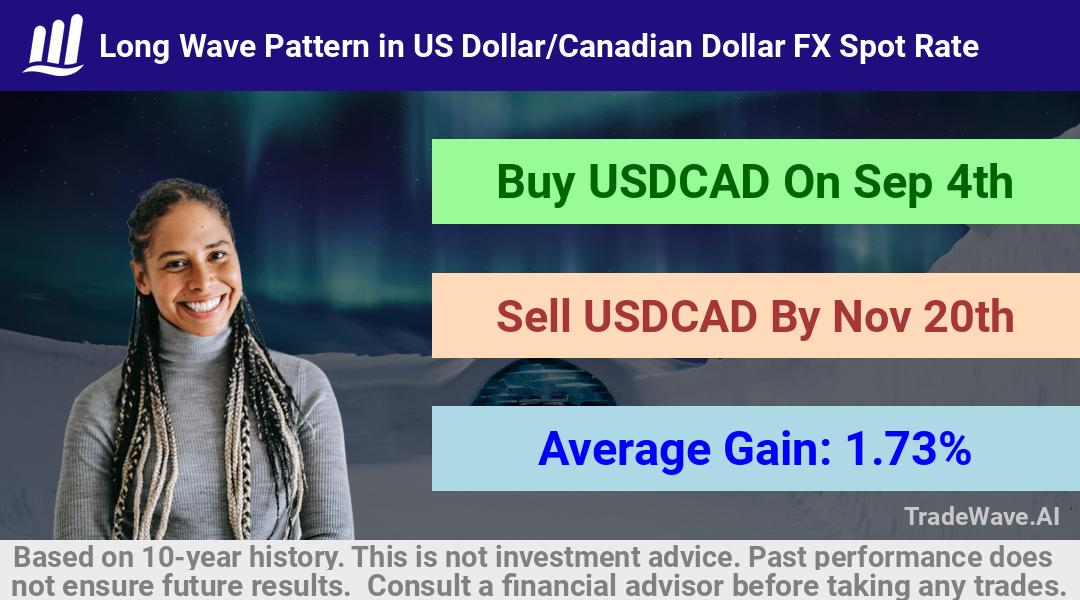 Long Wave Pattern in US Dollar/Canadian Dollar FX Spot Rate

Buy USDCAD On Sep 4th

Sell USDCAD By Nov 20th

Average Gain: 1.73%

TradeWave.AI

Based on 10-year history. This is not investment advice. Past performance does not ensure future results. Consult a financial advisor before taking any trades.